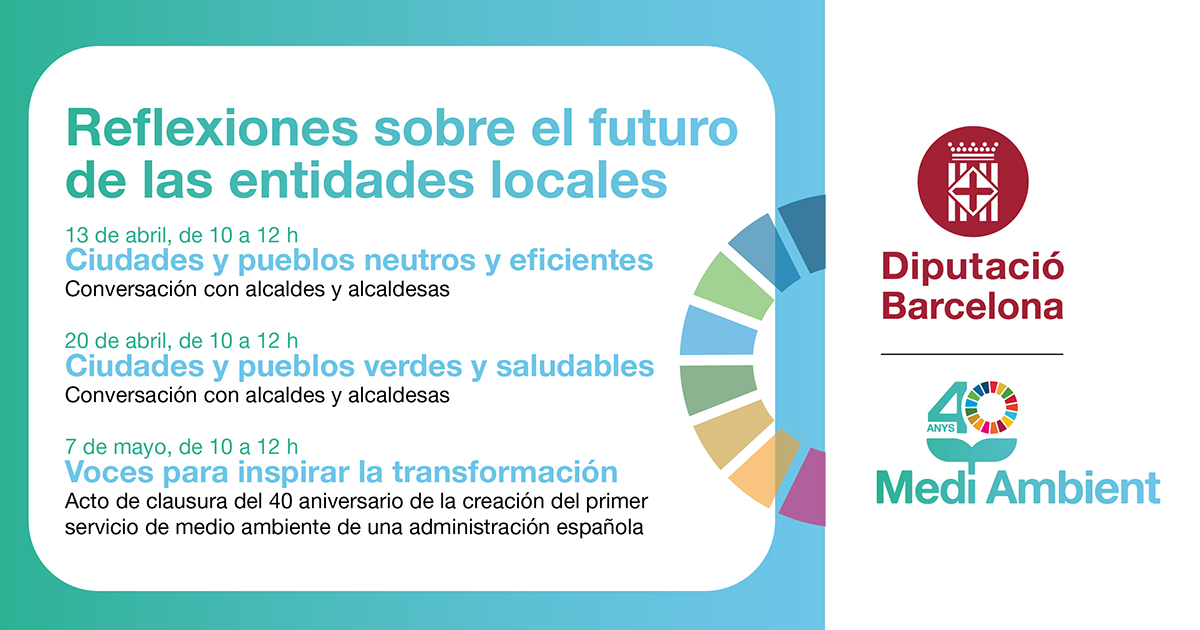 Reflexiones sobre el futuro de las entidades locales

13 de abril, de 10 a 12 h
Ciudades y pueblos neutros y eficientes
Conversación con alcaldes y alcaldesas

20 de abril, de 10 a 12 h
Ciudades y pueblos verdes y saludables
Conversación con alcaldes y alcaldesas

7 de mayo, de 10 a 12 h
Voces para inspirar la transformación
Acto de clausura del 40 aniversario de la creación del primer servicio de medio ambiente de una administración española

Diputació Barcelona

40 ANYS
Medi Ambient